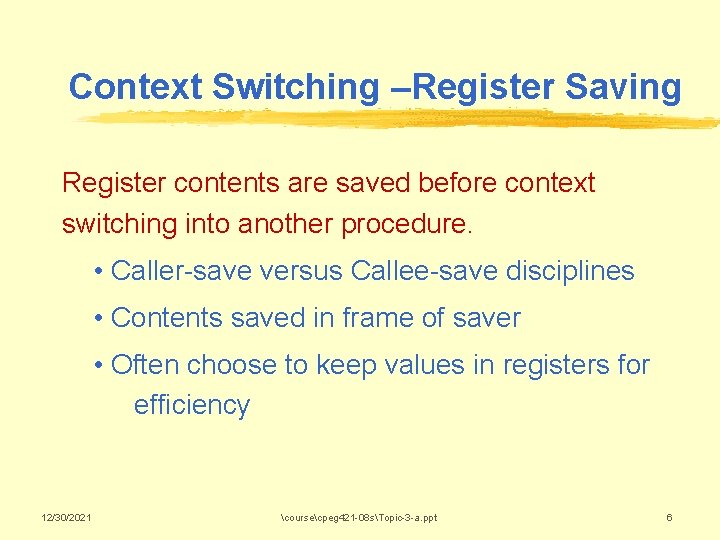 Context Switching –Register Saving

Register contents are saved before context switching into another procedure.

• Caller-save versus Callee-save disciplines

• Contents saved in frame of saver

• Often choose to keep values in registers for efficiency

12/30/2021 \course\cpeg421-08s\Topic-3-a.ppt 6